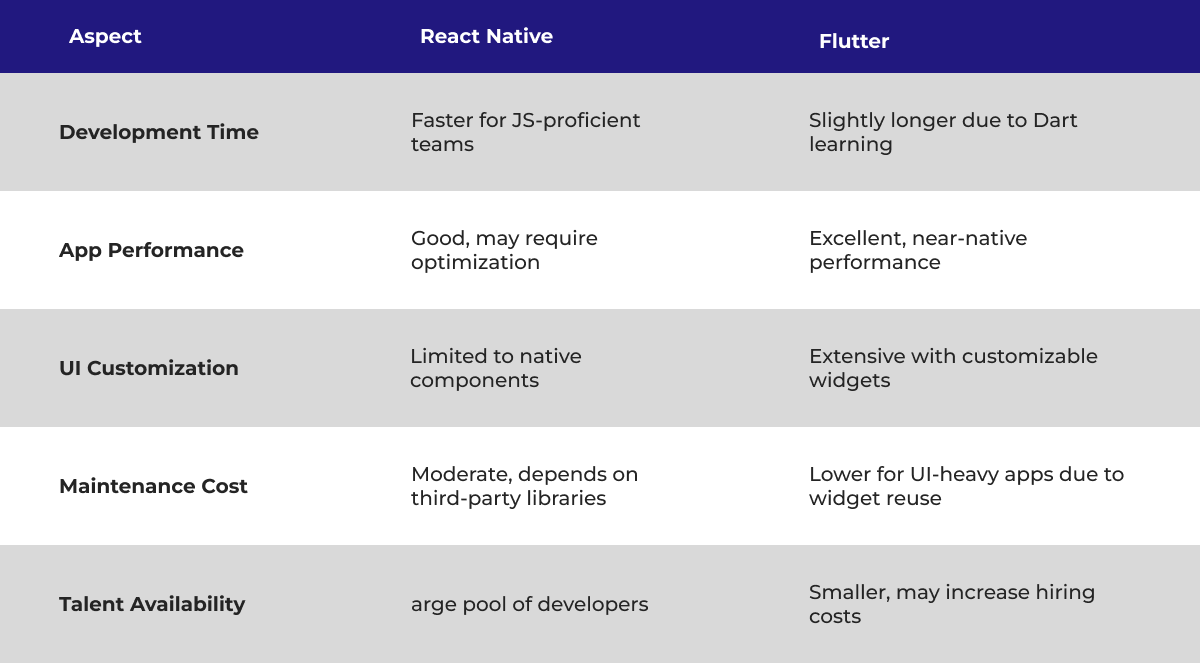 | Aspect | React Native | Flutter |
|---|---|---|
| Development Time | Faster for JS-proficient teams | Slightly longer due to Dart learning |
| App Performance | Good, may require optimization | Excellent, near-native performance |
| UI Customization | Limited to native components | Extensive with customizable widgets |
| Maintenance Cost | Moderate, depends on third-party libraries | Lower for UI-heavy apps due to widget reuse |
| Talent Availability | arge pool of developers | Smaller, may increase hiring costs |